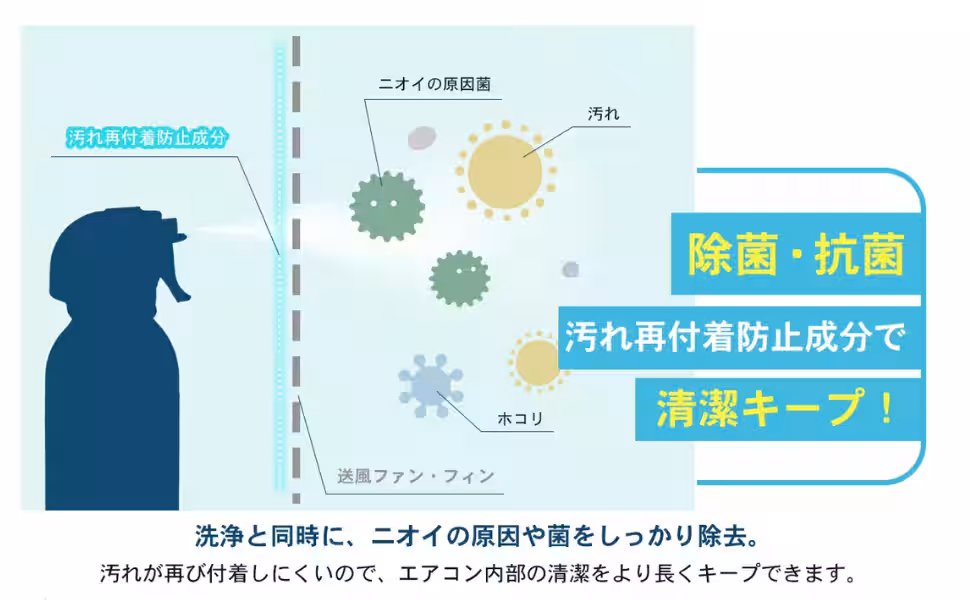 汚れ再付着防止成分

ニオイの原因菌

汚れ

ホコリ

送風ファン・フィン

除菌・抗菌

汚れ再付着防止成分で

清潔キープ！

洗浄と同時に、ニオイの原因や菌をしっかり除去。

汚れが再び付着しにくいので、エアコン内部の清潔をより長くキープできます。